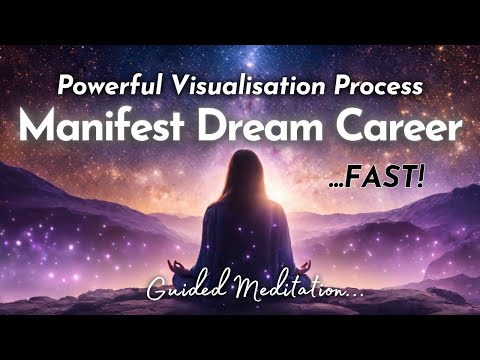 Powerful Visualisation Process
Manifest Dream Career
...FAST!
Guided Meditation...